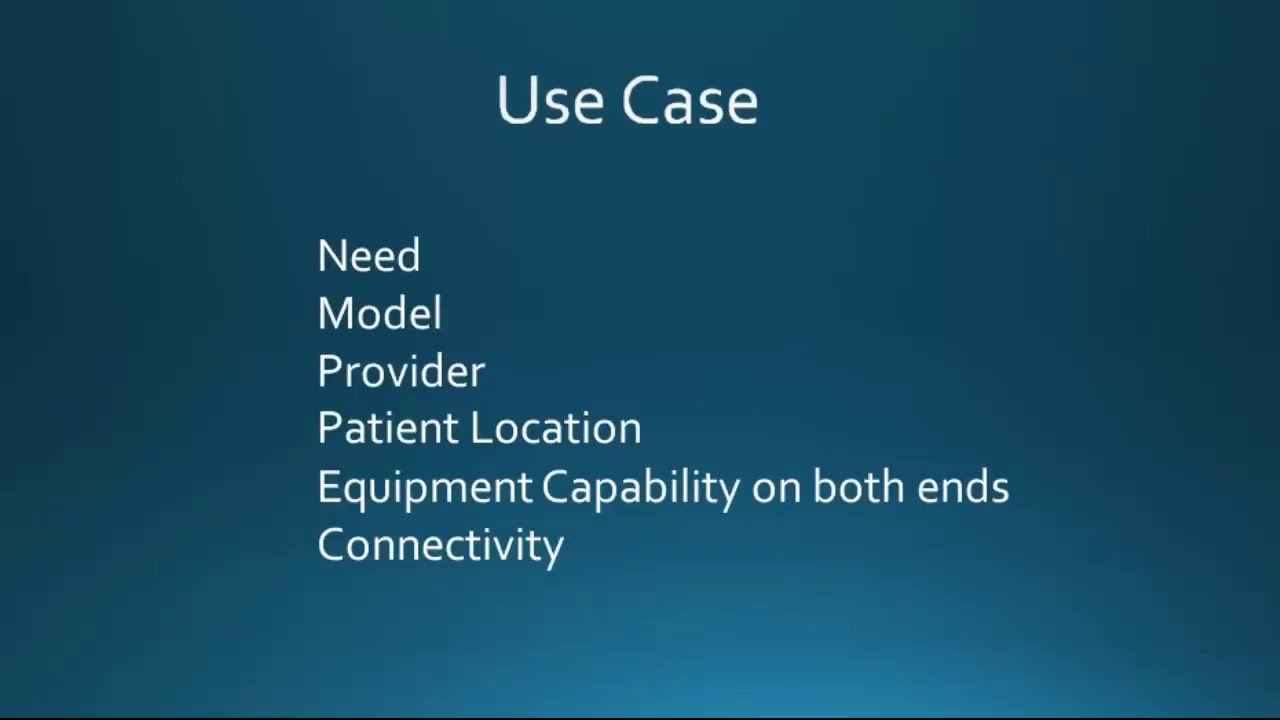 Use Case

Need
Model
Provider
Patient Location
Equipment Capability on both ends
Connectivity